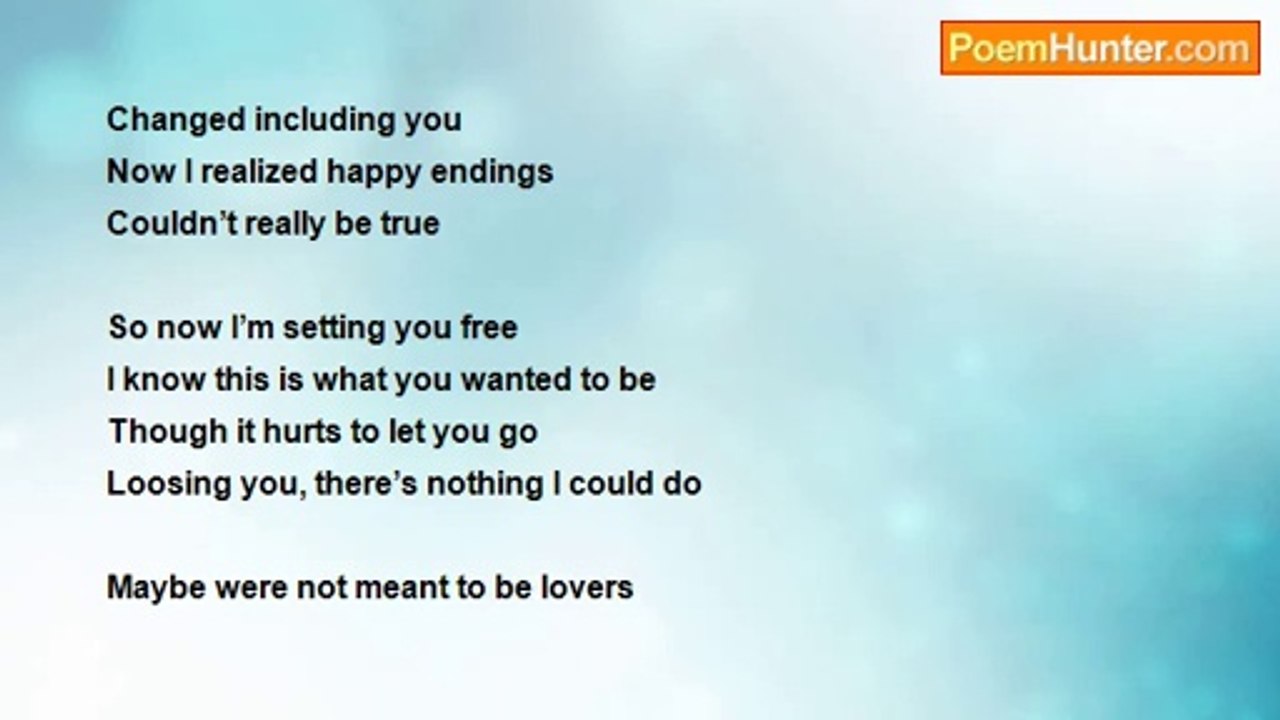 PoemHunter.com

Changed including you
Now I realized happy endings
Couldn’t really be true

So now I’m setting you free
I know this is what you wanted to be
Though it hurts to let you go
Loosing you, there’s nothing I could do

Maybe were not meant to be lovers